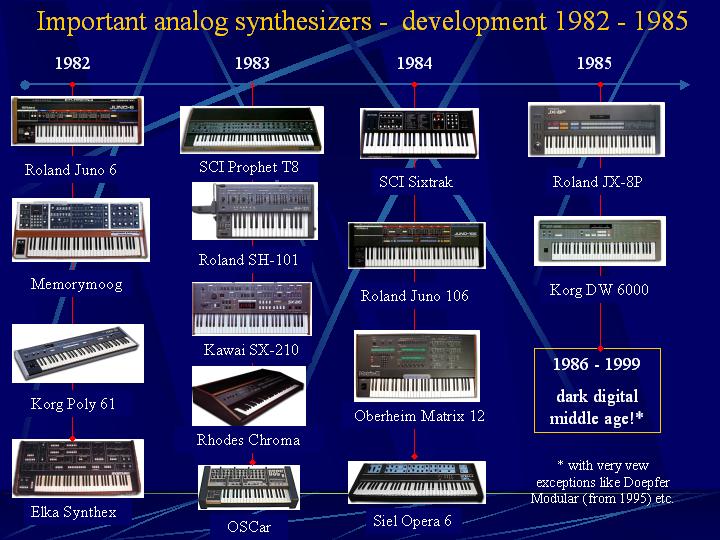 Important analog synthesizers - development 1982 - 1985

1982

Roland Juno 6

Memorymoog

Korg Poly 61

Elka Synthex

1983

SCI Prophet T8

Roland SH-101

Kawai SX-210

Rhodes Chroma

OSCar

1984

SCI Sixtrak

Roland Juno 106

Oberheim Matrix 12

Siel Opera 6

1985

Roland JX-8P

Korg DW 6000

1986 - 1999

dark digital middle age!*

* with very vew exceptions like Doepfer Modular (from 1995) etc.